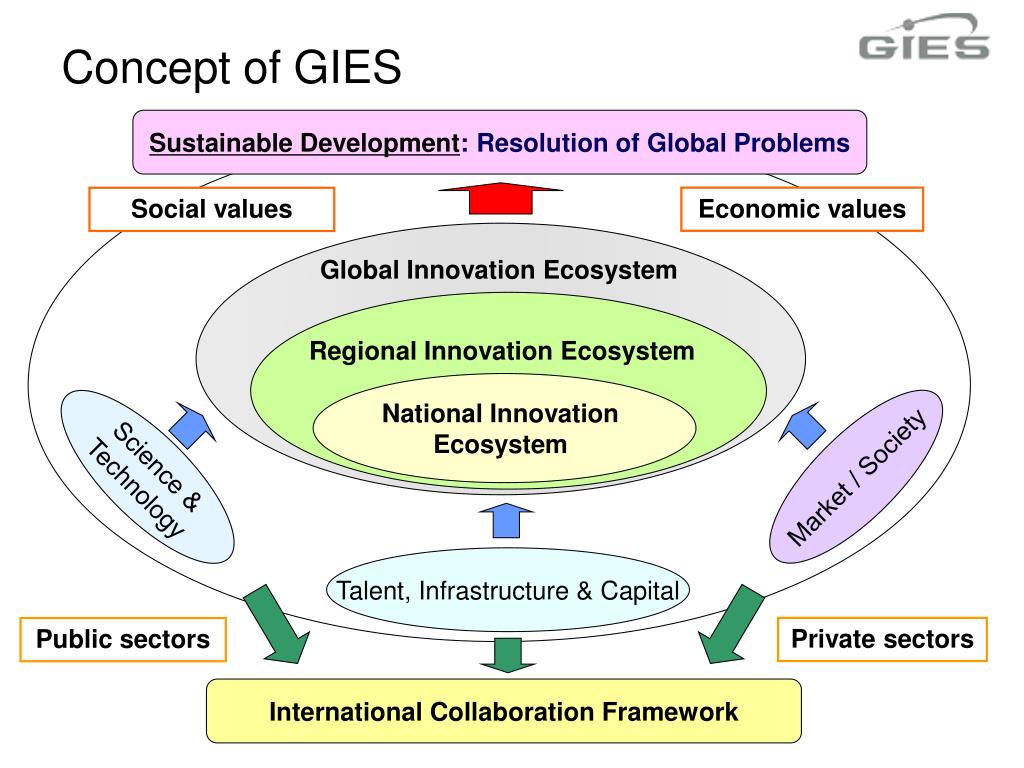 Concept of GIES

GIES

Sustainable Development: Resolution of Global Problems

Social values

Economic values

Global Innovation Ecosystem

Regional Innovation Ecosystem

National Innovation Ecosystem

Science & Technology

Market / Society

Talent, Infrastructure & Capital

Public sectors

Private sectors

International Collaboration Framework